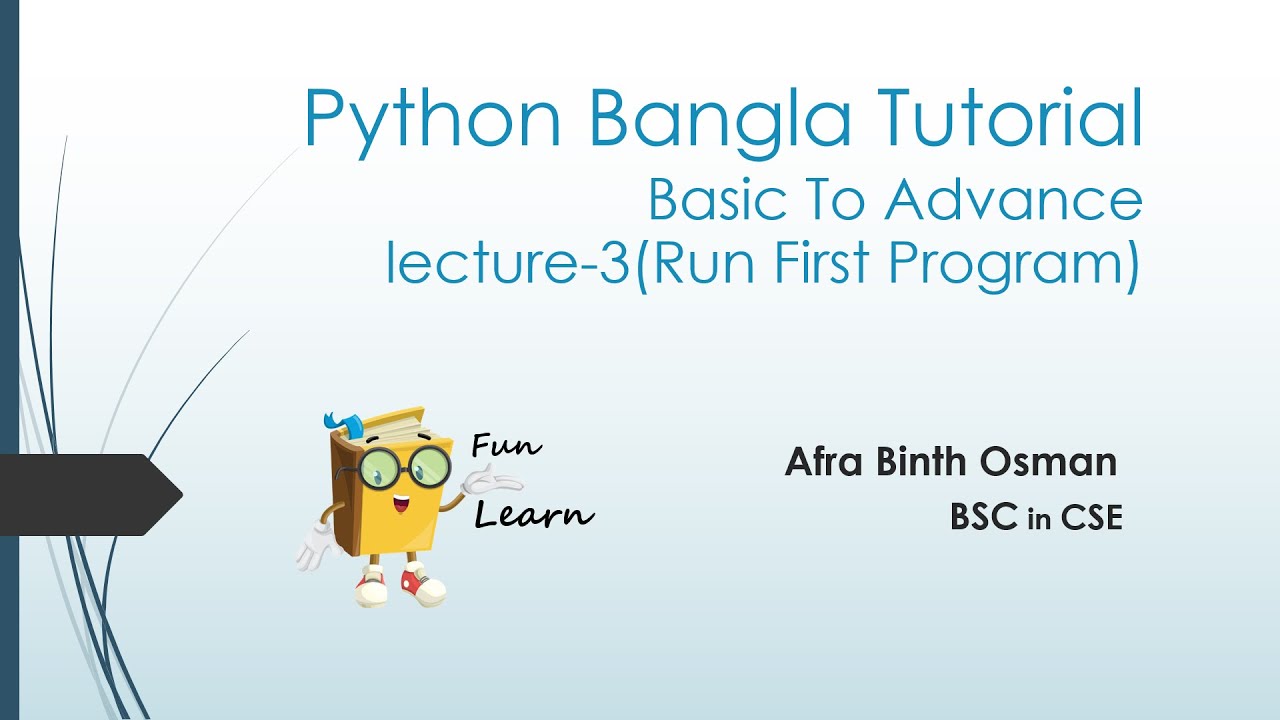 Python Bangla Tutorial
Basic To Advance
lecture-3(Run First Program)

Fun
Learn

Afra Binth Osman
BSC in CSE